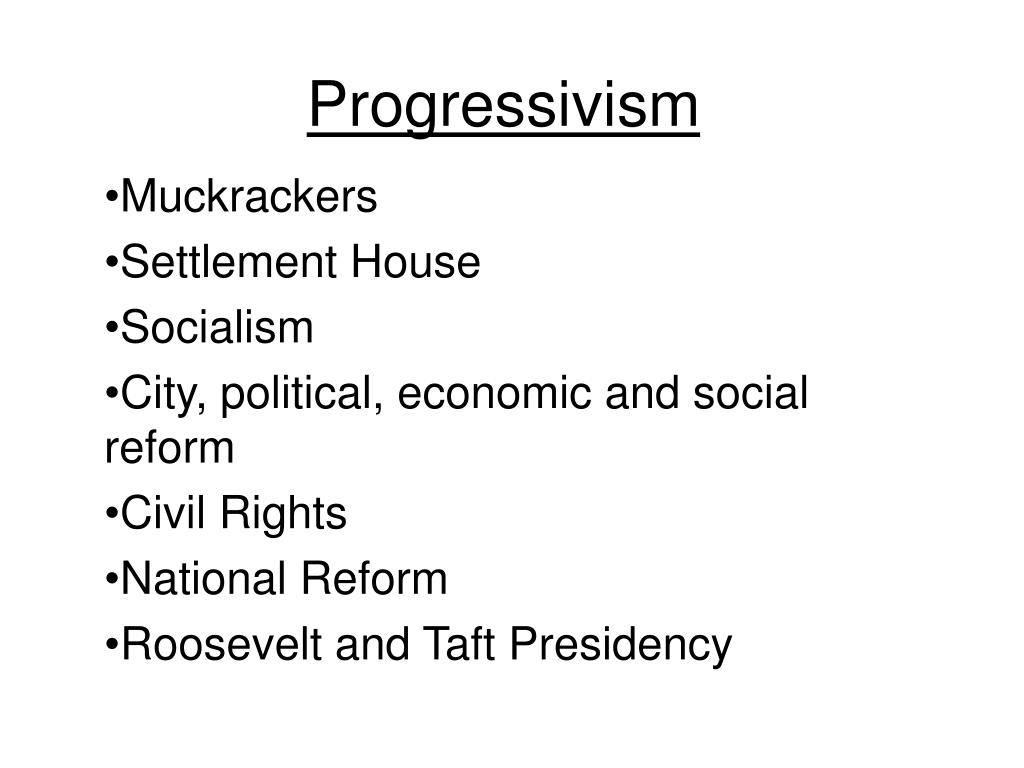 Progressivism

•Muckrackers

•Settlement House

•Socialism

•City, political, economic and social reform

•Civil Rights

•National Reform

•Roosevelt and Taft Presidency